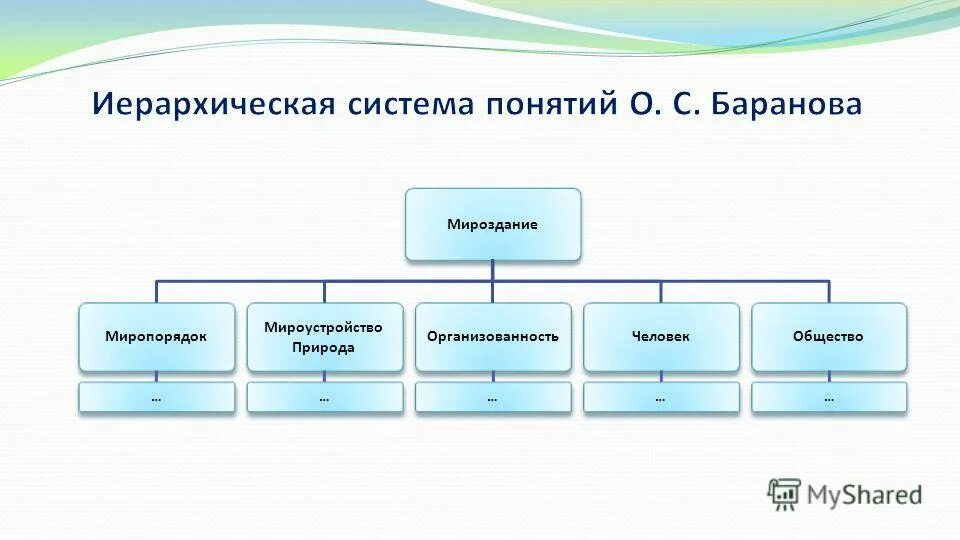 Иерархическая система понятий О. С. Баранова

Мироздание

Миропорядок

Мироустройство Природа

Организованность

Человек

Общество

…

…

…

…

…

MyShared